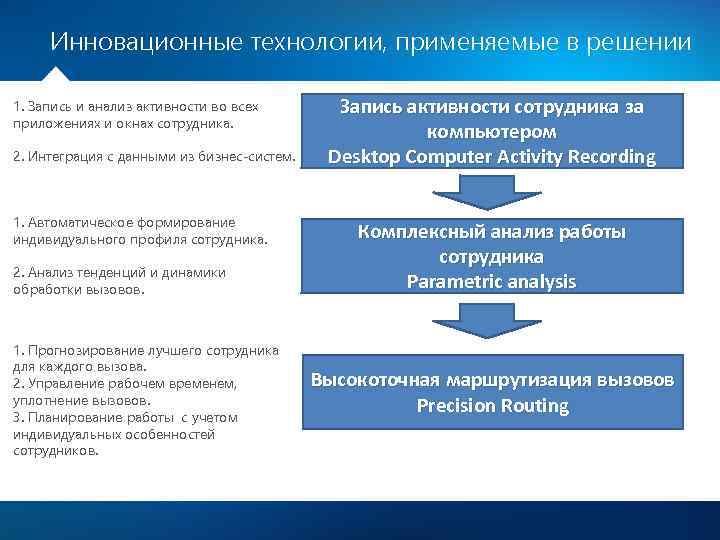 Инновационные технологии, применяемые в решении

1. Запись и анализ активности во всех приложениях и окнах сотрудника.

2. Интеграция с данными из бизнес-систем.

Запись активности сотрудника за компьютером
Desktop Computer Activity Recording

1. Автоматическое формирование индивидуального профиля сотрудника.

2. Анализ тенденций и динамики обработки вызовов.

Комплексный анализ работы сотрудника
Parametric analysis

1. Прогнозирование лучшего сотрудника для каждого вызова.
2. Управление рабочем временем, уплотнение вызовов.
3. Планирование работы с учетом индивидуальных особенностей сотрудников.

Высокоточная маршрутизация вызовов
Precision Routing